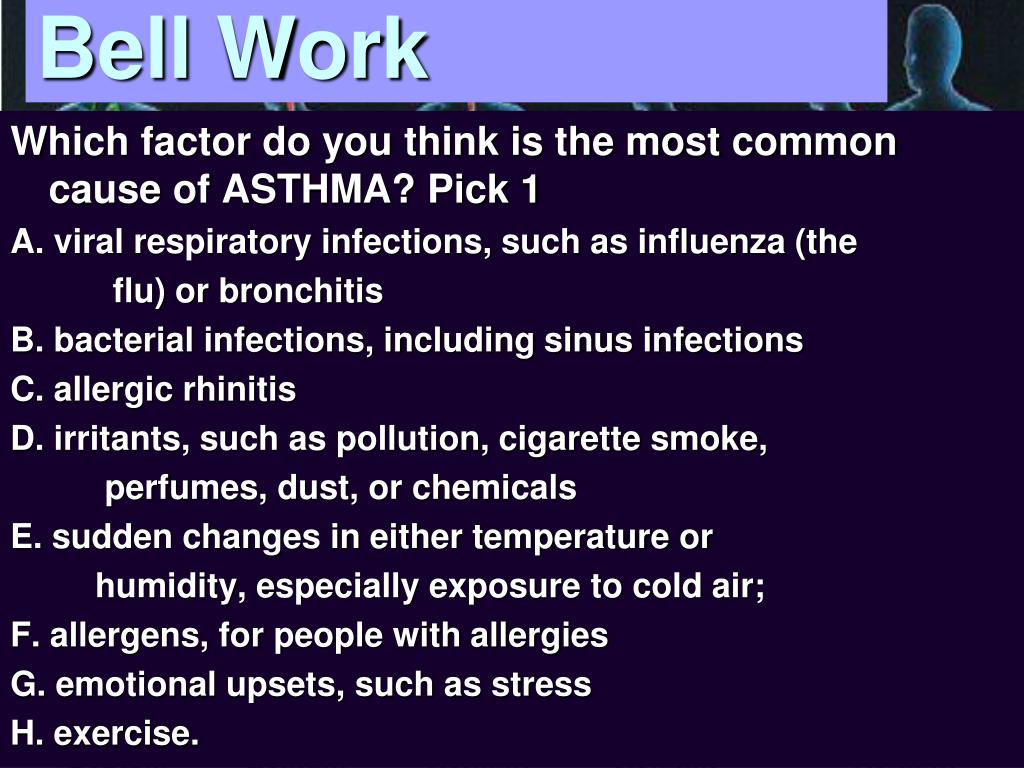 Bell Work

Which factor do you think is the most common cause of ASTHMA? Pick 1

A. viral respiratory infections, such as influenza (the flu) or bronchitis

B. bacterial infections, including sinus infections

C. allergic rhinitis

D. irritants, such as pollution, cigarette smoke, perfumes, dust, or chemicals

E. sudden changes in either temperature or humidity, especially exposure to cold air;

F. allergens, for people with allergies

G. emotional upsets, such as stress

H. exercise.